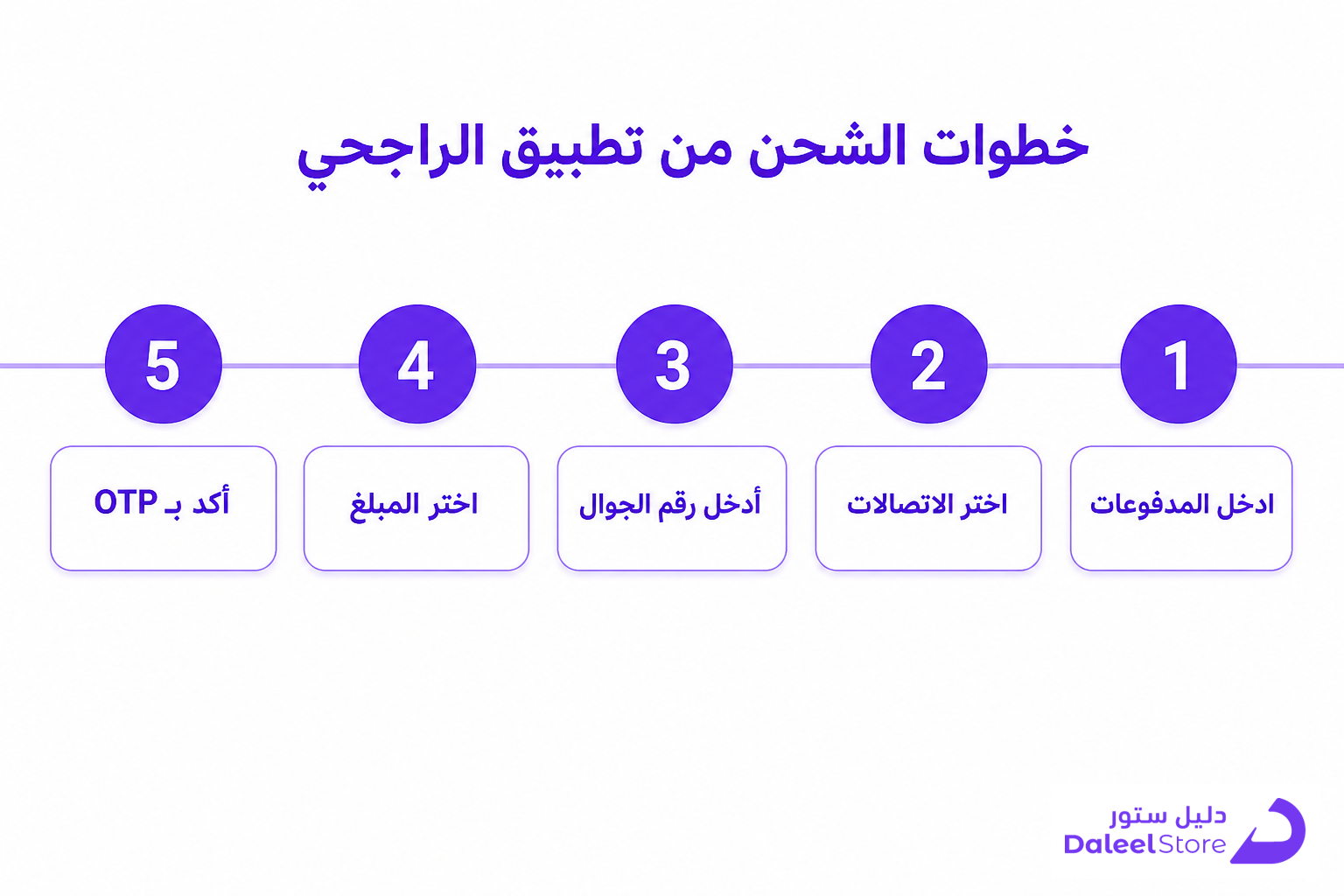 خطوات الشحن من تطبيق الراجحي

1
ادخل المدفوعات

2
اختر الاتصالات

3
أدخل رقم الجوال

4
اختر المبلغ

5
أكد بـ OTP

دليل ستور
DaleelStore